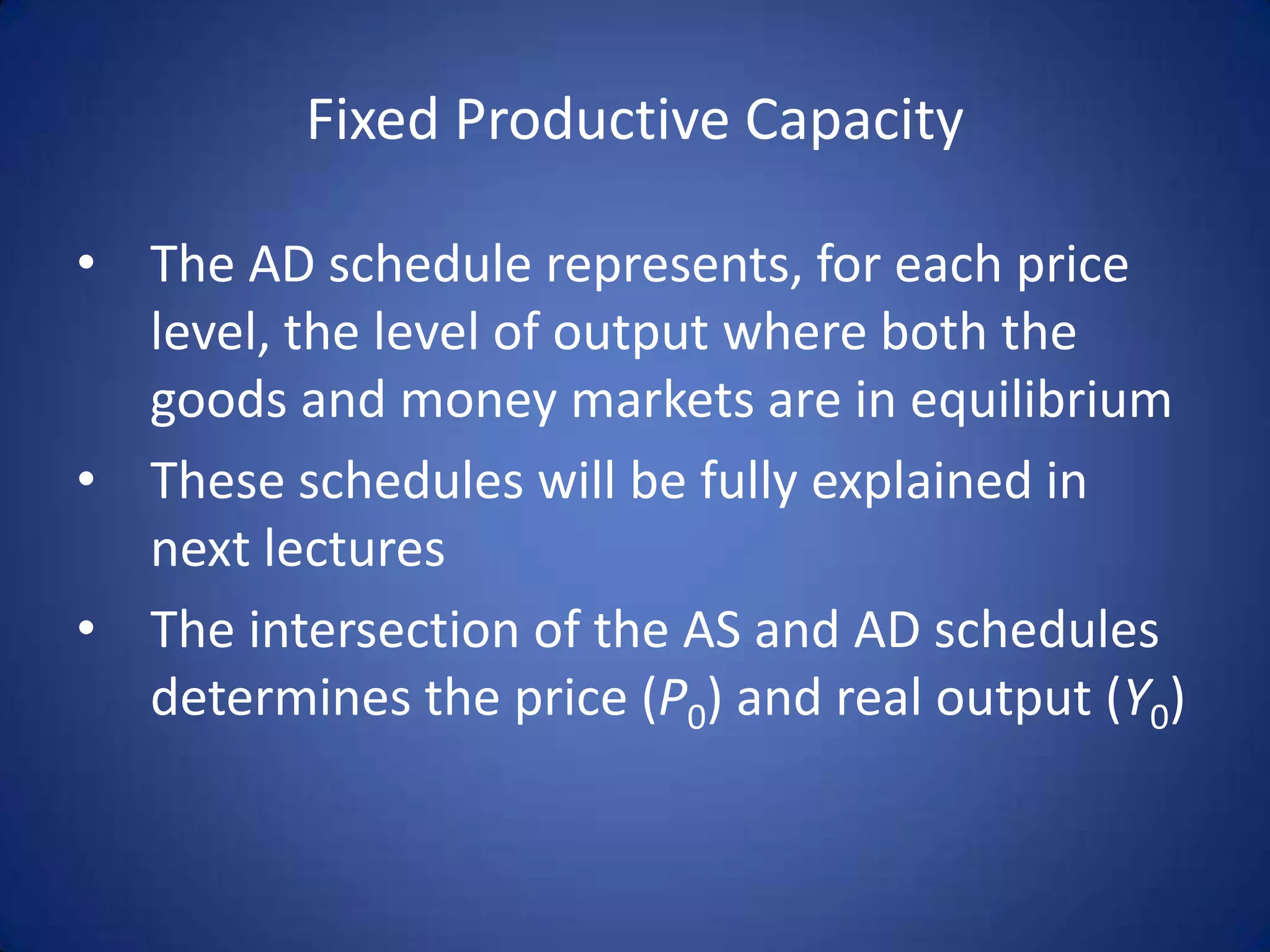 Fixed Productive Capacity

• The AD schedule represents, for each price level, the level of output where both the goods and money markets are in equilibrium

• These schedules will be fully explained in next lectures

• The intersection of the AS and AD schedules determines the price ($P_0$) and real output ($Y_0$)